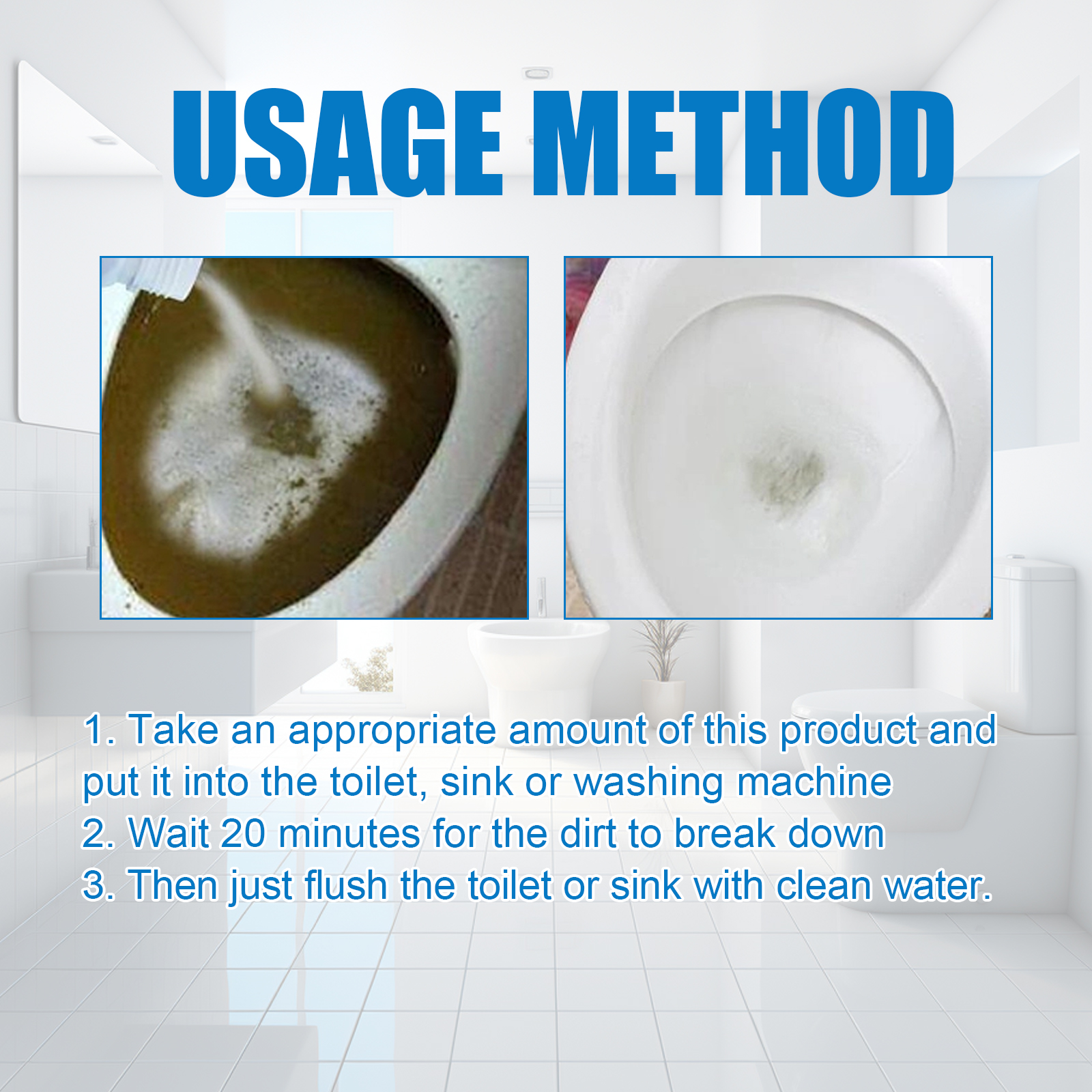 USAGE METHOD

1. Take an appropriate amount of this product and put it into the toilet, sink or washing machine
2. Wait 20 minutes for the dirt to break down
3. Then just flush the toilet or sink with clean water.